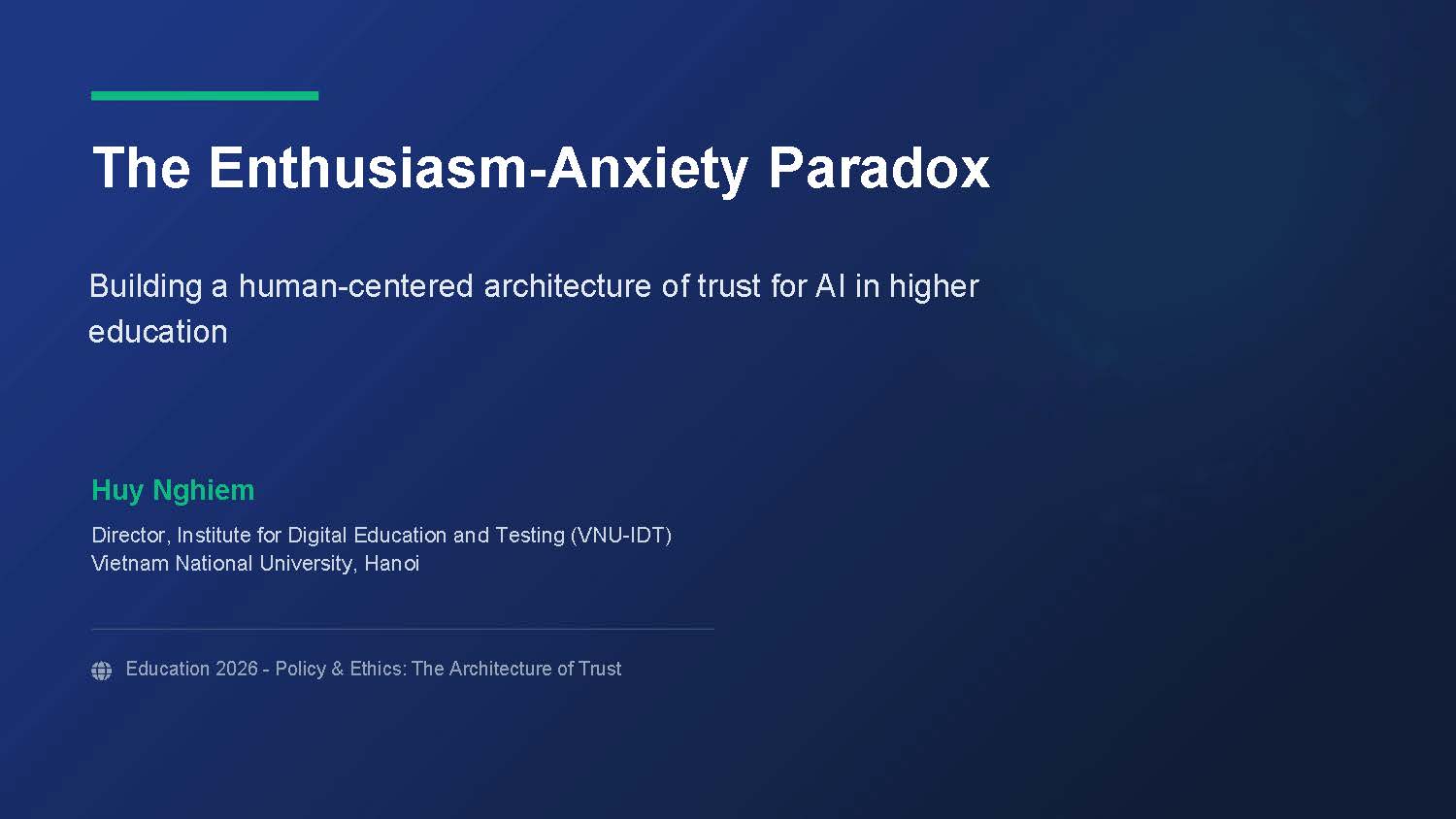 The Enthusiasm-Anxiety Paradox

Building a human-centered architecture of trust for AI in higher education

Huy Nghiem

Director, Institute for Digital Education and Testing (VNU-IDT)
Vietnam National University, Hanoi

Education 2026 - Policy & Ethics: The Architecture of Trust